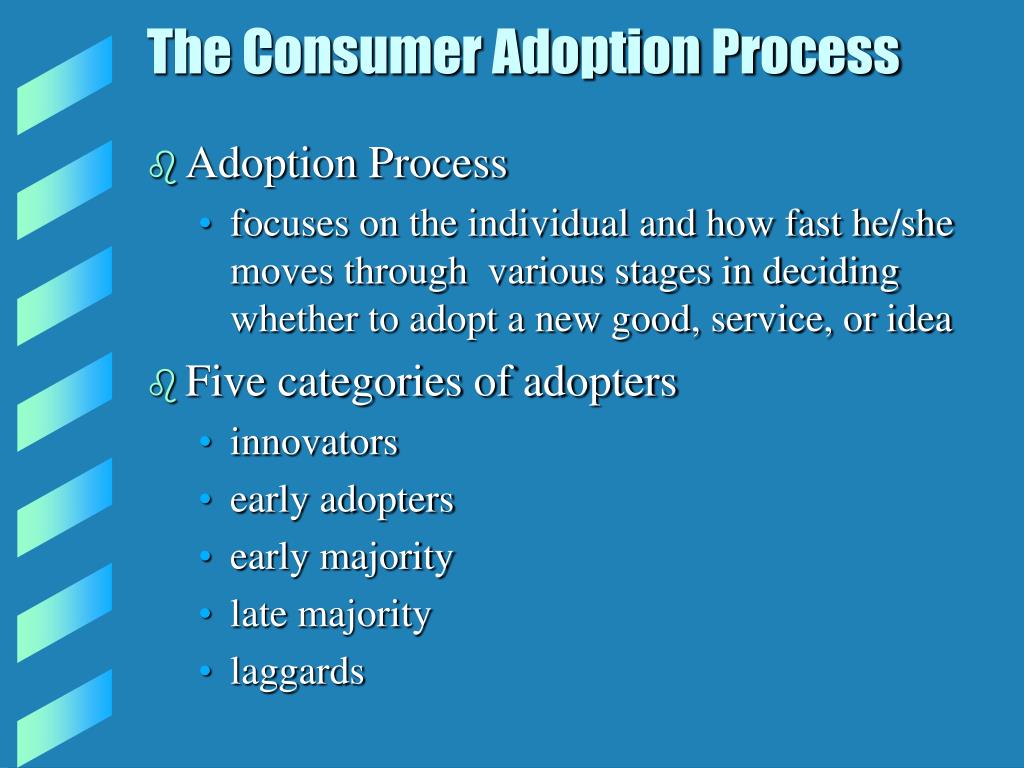 The Consumer Adoption Process

Adoption Process
• focuses on the individual and how fast he/she moves through various stages in deciding whether to adopt a new good, service, or idea

Five categories of adopters
• innovators
• early adopters
• early majority
• late majority
• laggards